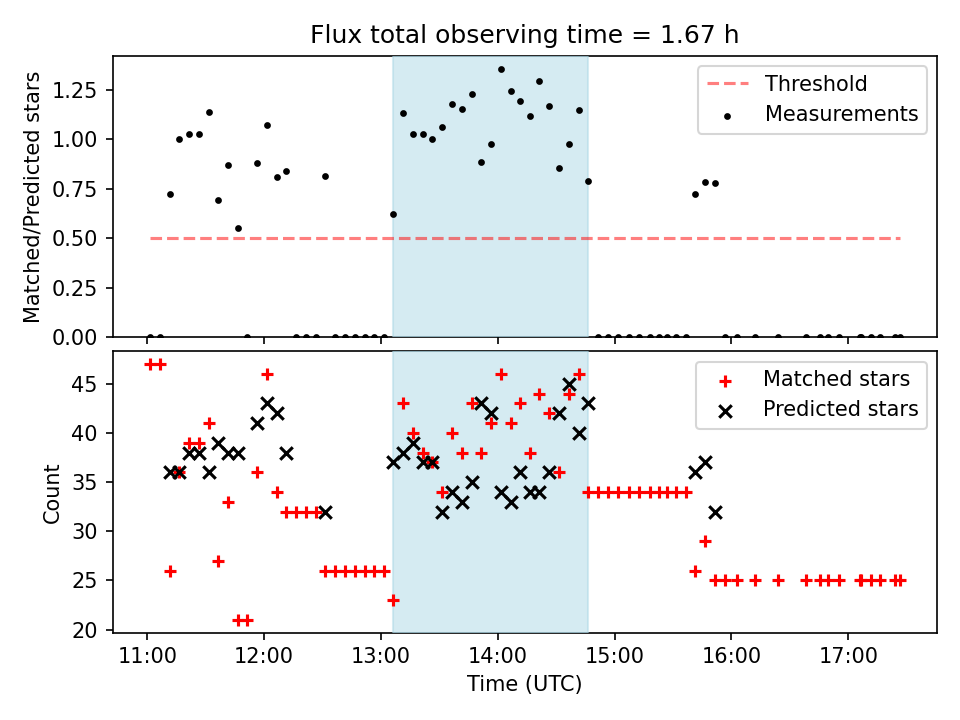 Flux total observing time = 1.67 h

Matched/Predicted stars

1.25
1.00
0.75
0.50
0.25
0.00

Threshold
Measurements

Count

45
40
35
30
25
20

Matched stars
Predicted stars

11:00
12:00
13:00
14:00
15:00
16:00
17:00

Time (UTC)